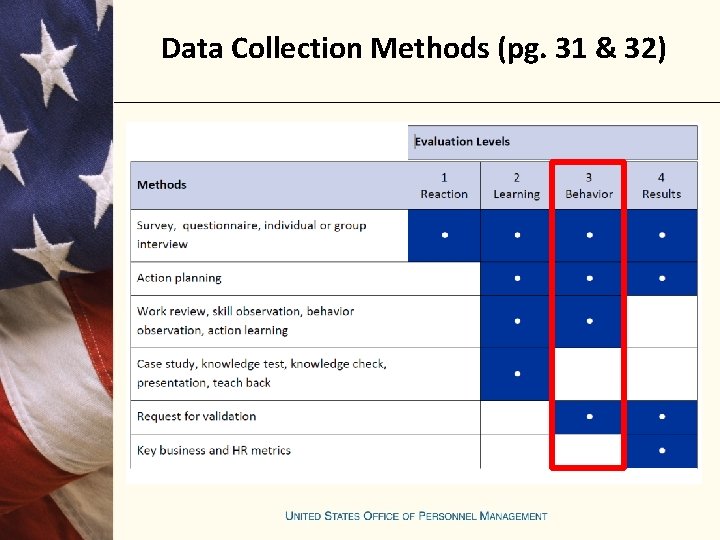 Data Collection Methods (pg. 31 & 32)

| | Evaluation Levels | | | |
|---|---|---|---|---|
| Methods | 1 Reaction | 2 Learning | 3 Behavior | 4 Results |
| Survey, questionnaire, individual or group interview | • | • | • | • |
| Action planning | | • | • | • |
| Work review, skill observation, behavior observation, action learning | | • | • | |
| Case study, knowledge test, knowledge check, presentation, teach back | | • | | |
| Request for validation | | | • | • |
| Key business and HR metrics | | | | • |

UNITED STATES OFFICE OF PERSONNEL MANAGEMENT